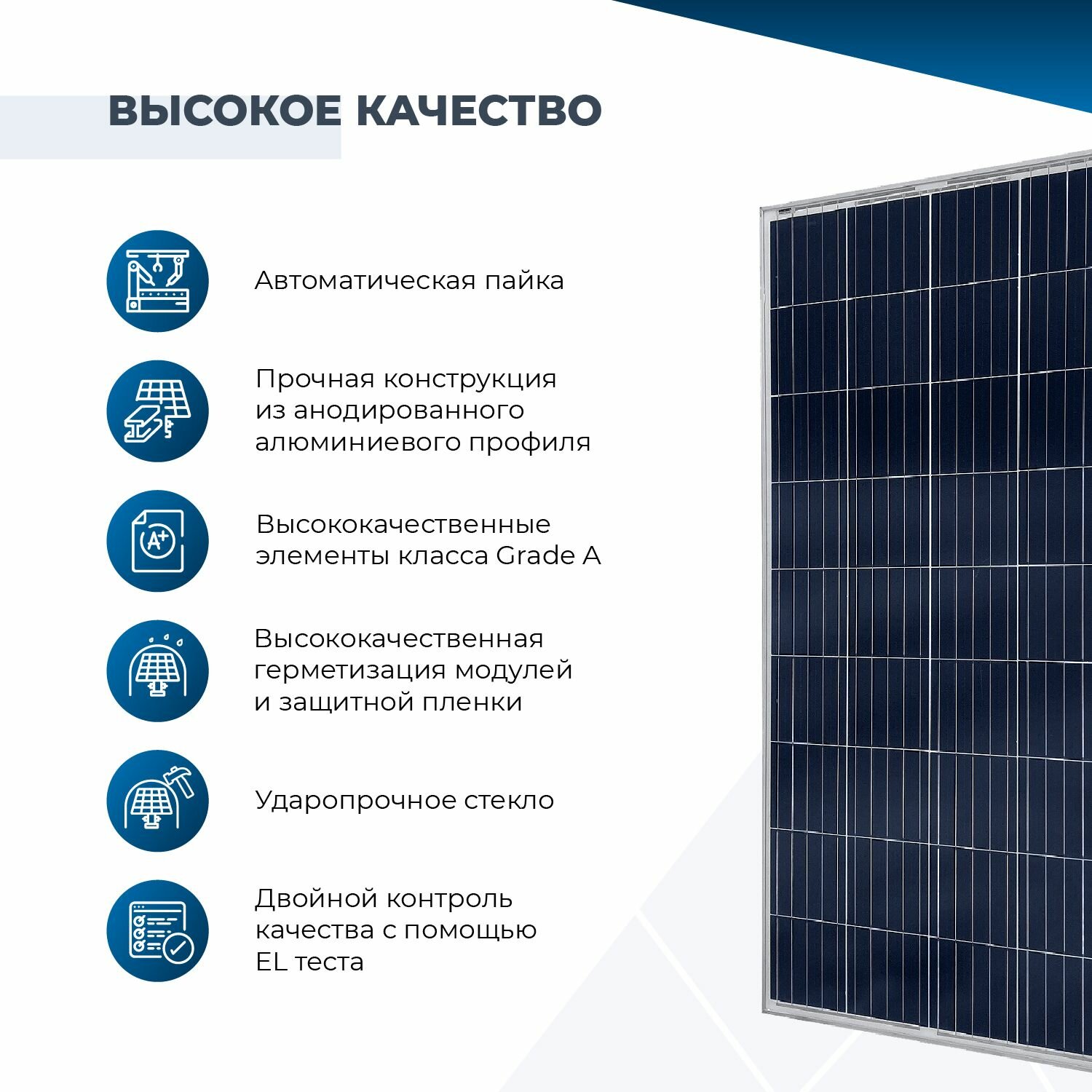 ВЫСОКОЕ КАЧЕСТВО

Автоматическая пайка

Прочная конструкция из анодированного алюминиевого профиля

A+

Высококачественные элементы класса Grade A

Высококачественная герметизация модулей и защитной пленки

Ударопрочное стекло

Двойной контроль качества с помощью EL теста